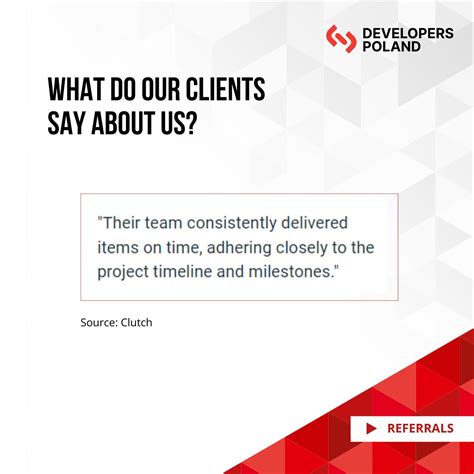 DEVELOPERS POLAND

WHAT DO OUR CLIENTS SAY ABOUT US?

"Their team consistently delivered items on time, adhering closely to the project timeline and milestones."

Source: Clutch

REFERRALS